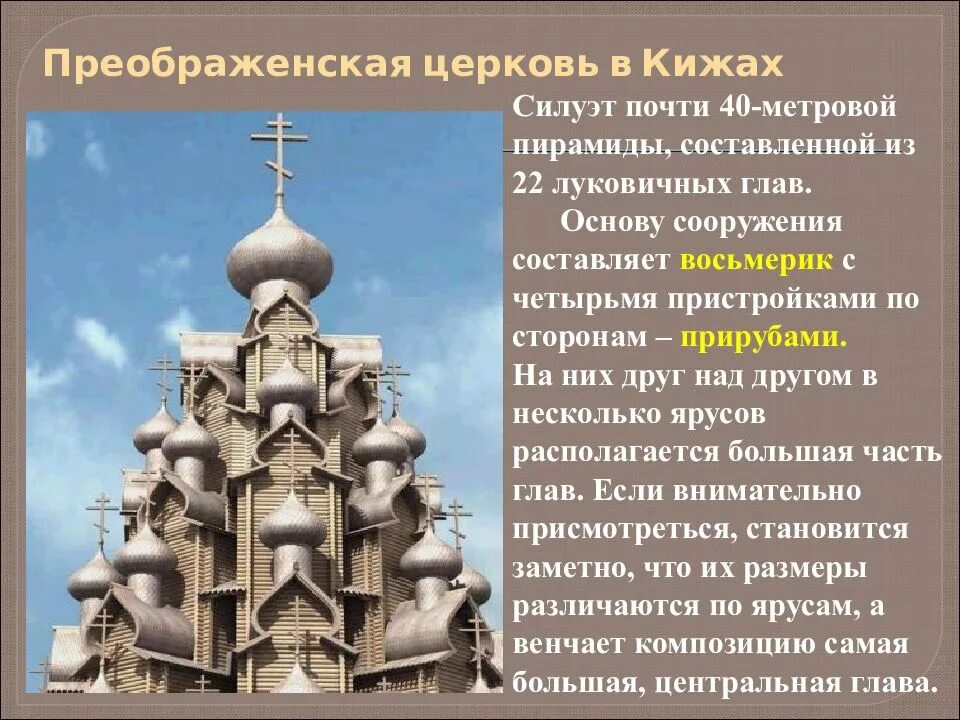 Преображенская церковь в Кижах

Силуэт почти 40-метровой пирамиды, составленной из 22 луковичных глав.

Основу сооружения составляет восьмерик с четырьмя пристройками по сторонам – прирубами.
На них друг над другом в несколько ярусов располагается большая часть глав. Если внимательно присмотреться, становится заметно, что их размеры различаются по ярусам, а венчает композицию самая большая, центральная глава.